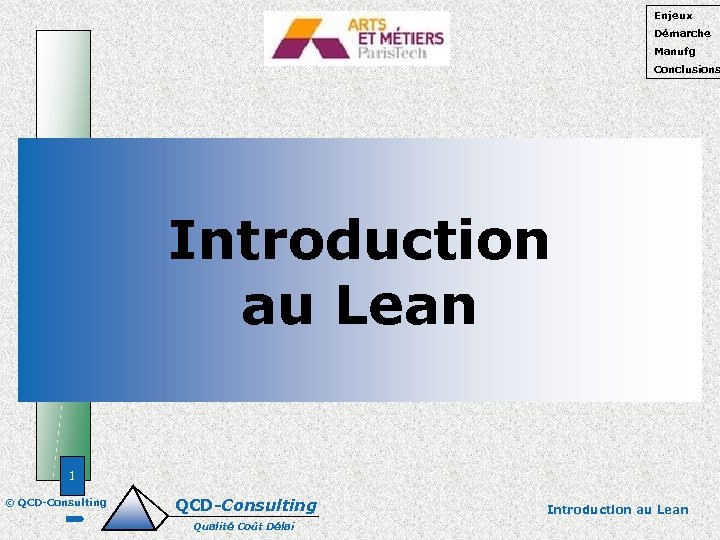 ARTS ET MÉTIERS ParisTech

Enjeux
Démarche
Manufg
Conclusions

Introduction au Lean

1

© QCD-Consulting

QCD-Consulting
Qualité Coût Délai

Introduction au Lean